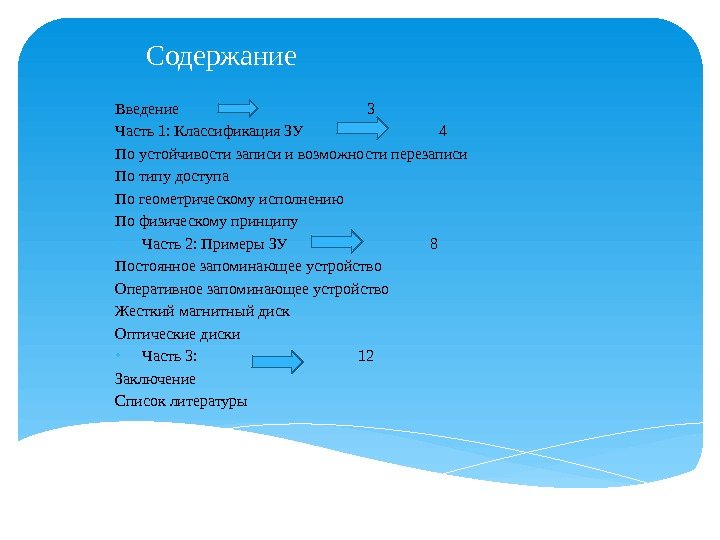 Содержание

Введение 3
Часть 1: Классификация ЗУ 4
По устойчивости записи и возможности перезаписи
По типу доступа
По геометрическому исполнению
По физическому принципу
Часть 2: Примеры ЗУ 8
Постоянное запоминающее устройство
Оперативное запоминающее устройство
Жесткий магнитный диск
Оптические диски
Часть 3: 12
Заключение
Список литературы